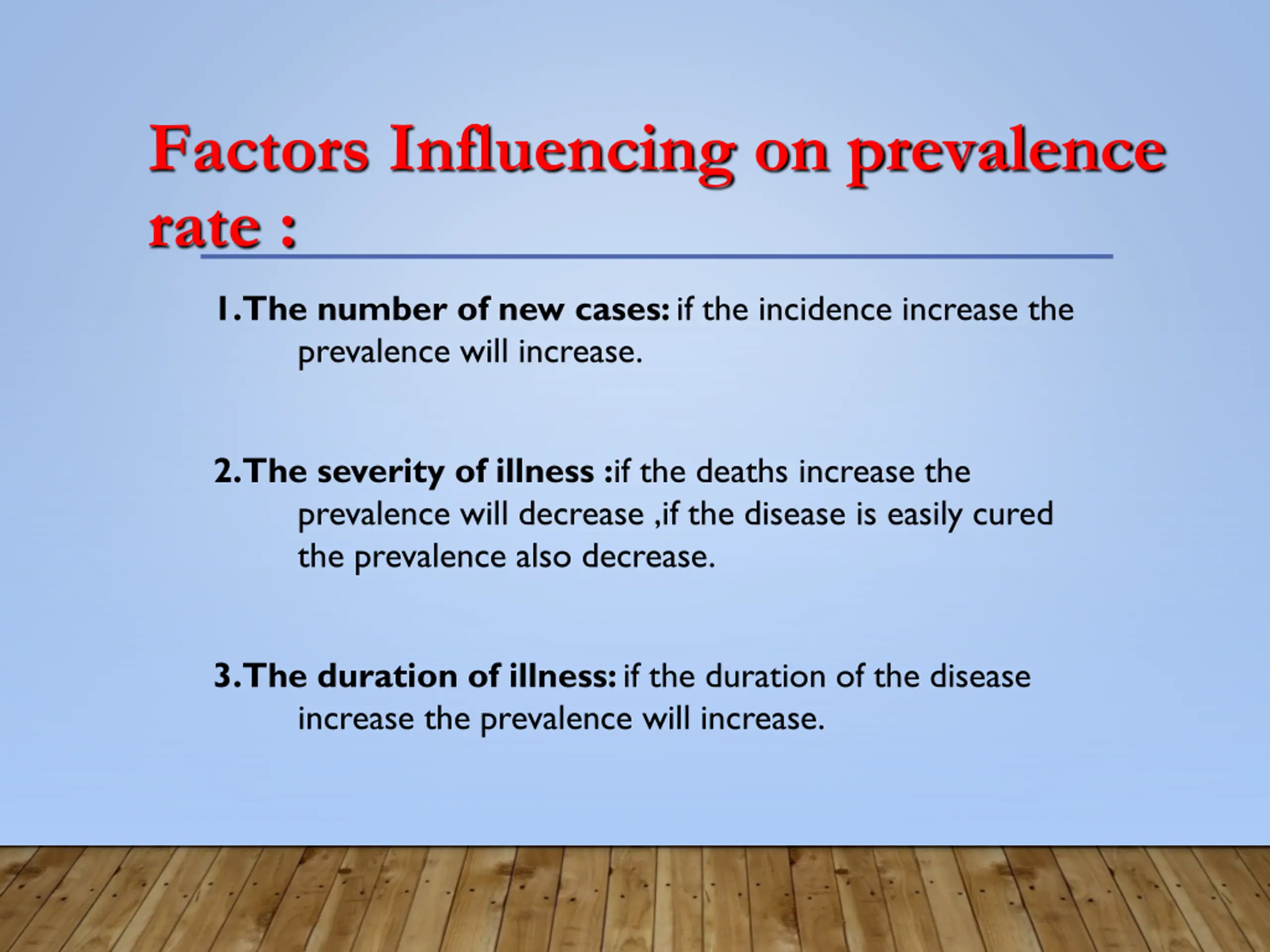 Factors Influencing on prevalence rate :

1.The number of new cases: if the incidence increase the prevalence will increase.

2.The severity of illness :if the deaths increase the prevalence will decrease ,if the disease is easily cured the prevalence also decrease.

3.The duration of illness: if the duration of the disease increase the prevalence will increase.